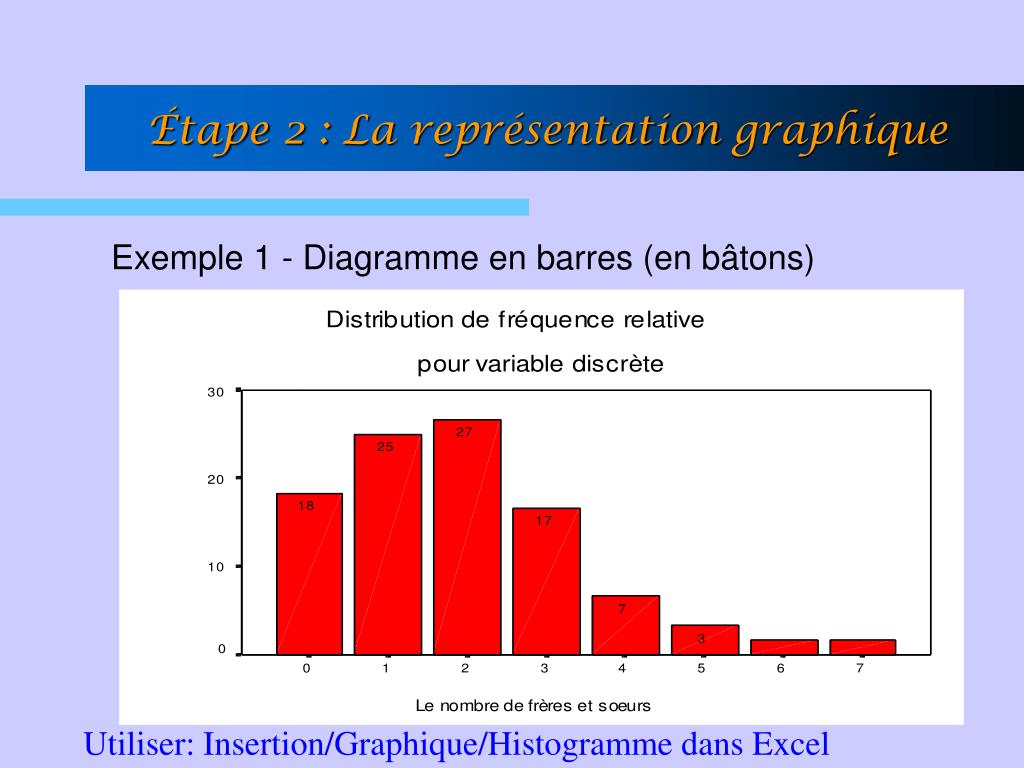 Étape 2 : La représentation graphique

Exemple 1 - Diagramme en barres (en bâtons)

Distribution de fréquence relative

pour variable discrète

30
20
10
0

18
25
27
17
7
3

0 1 2 3 4 5 6 7

Le nombre de frères et soeurs

Utiliser: Insertion/Graphique/Histogramme dans Excel